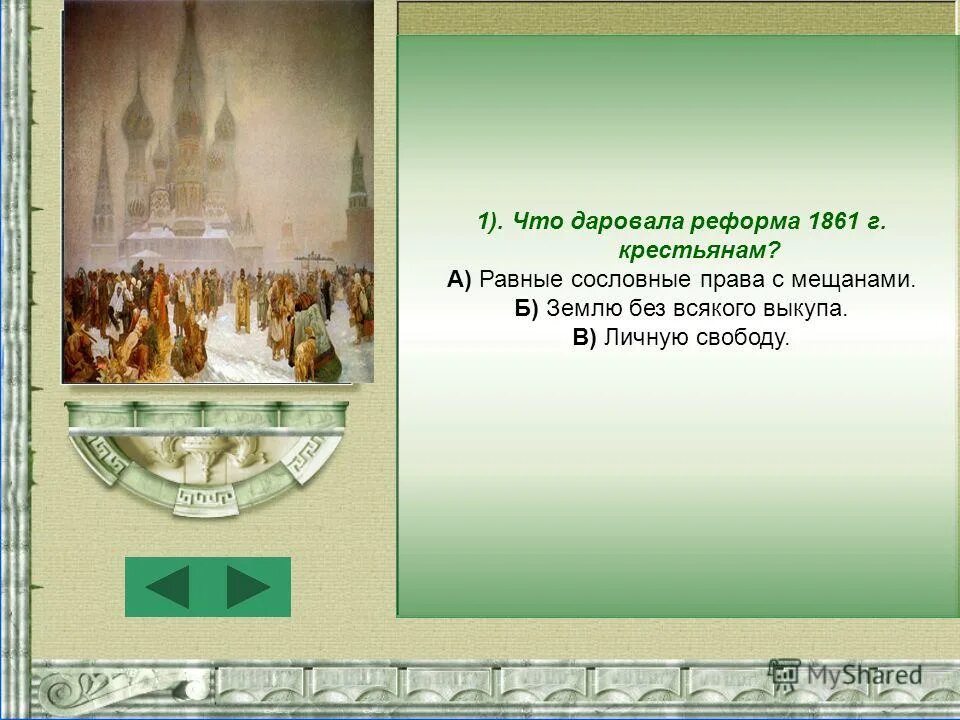 1). Что даровала реформа 1861 г. крестьянам?
А) Равные сословные права с мещанами.
Б) Землю без всякого выкупа.
В) Личную свободу.

MyShared